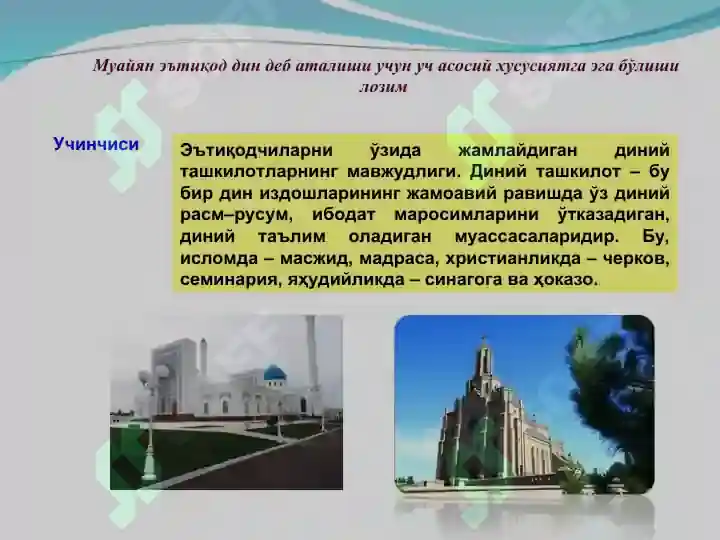 Муайян эътиқод дин деб аталиши учун уч асосий хусусиятга эга бўлиши лозим

Учинчиси

Эътиқодчиларни ўзида жамлайдиган диний ташкилотларнинг мавжудлиги. Диний ташкилот – бу бир дин издошларининг жамоавий равишда ўз диний расм–русум, ибодат маросимларини ўтказадиган, диний таълим оладиган муассасаларидир. Бу, исломда – масжид, мадраса, христианликда – черков, семинария, яҳудийликда – синагога ва ҳоказо.